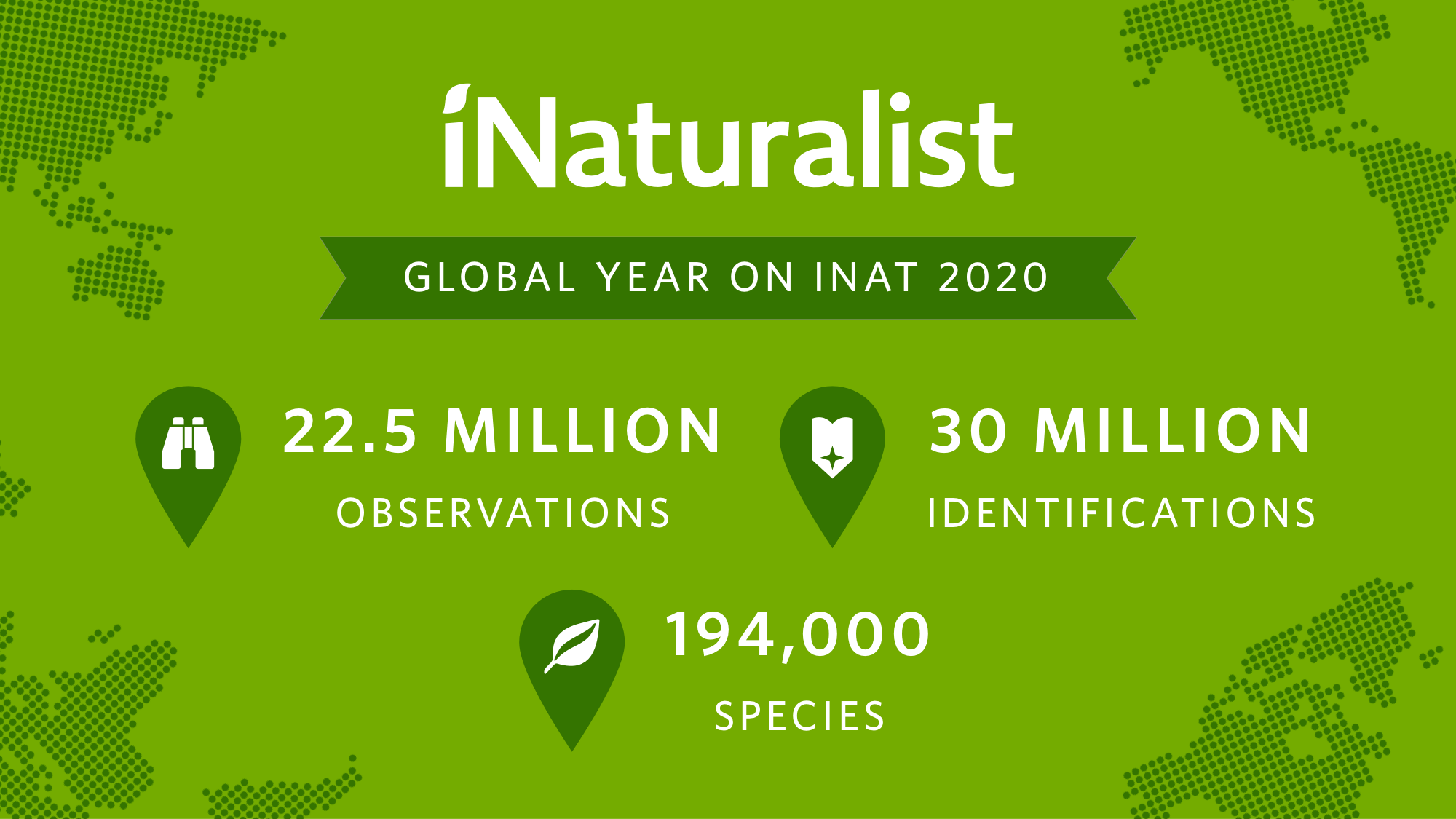 iNaturalist

GLOBAL YEAR ON INAT 2020

22.5 MILLION
OBSERVATIONS

30 MILLION
IDENTIFICATIONS

194,000
SPECIES